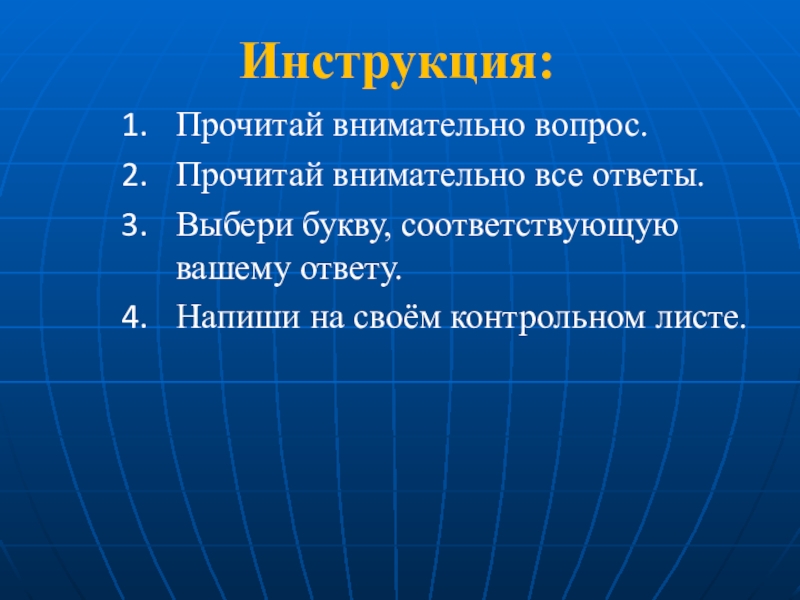 Инструкция:

1. Прочитай внимательно вопрос.
2. Прочитай внимательно все ответы.
3. Выбери букву, соответствующую вашему ответу.
4. Напиши на своём контрольном листе.